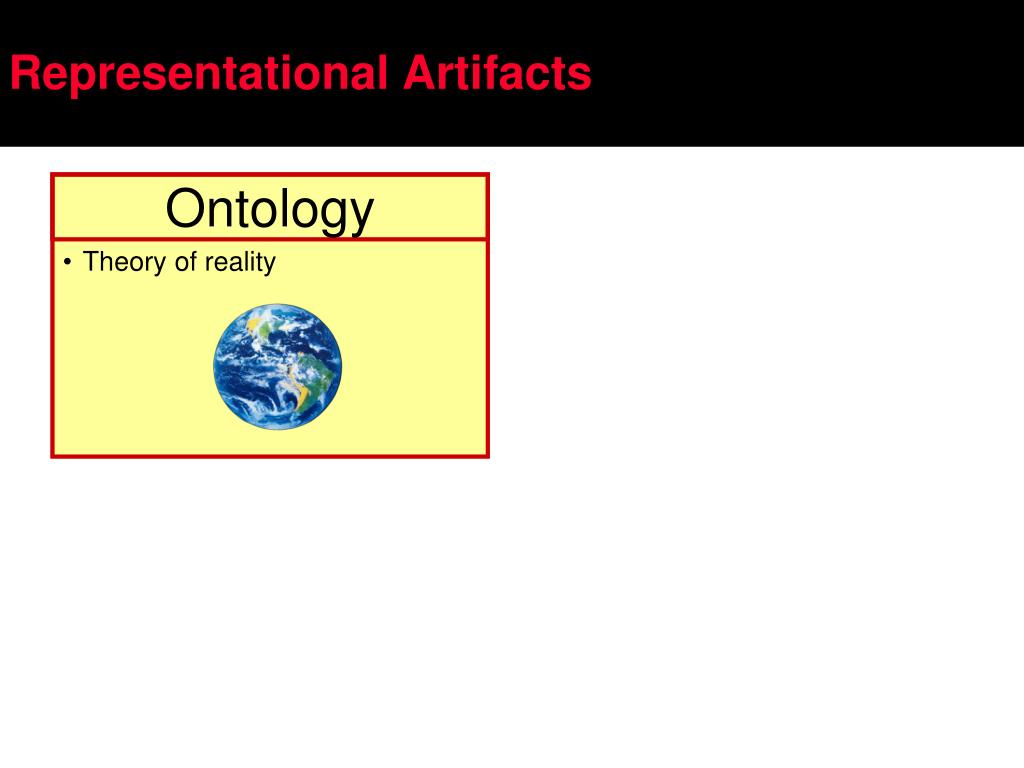 Representational Artifacts

Ontology

• Theory of reality